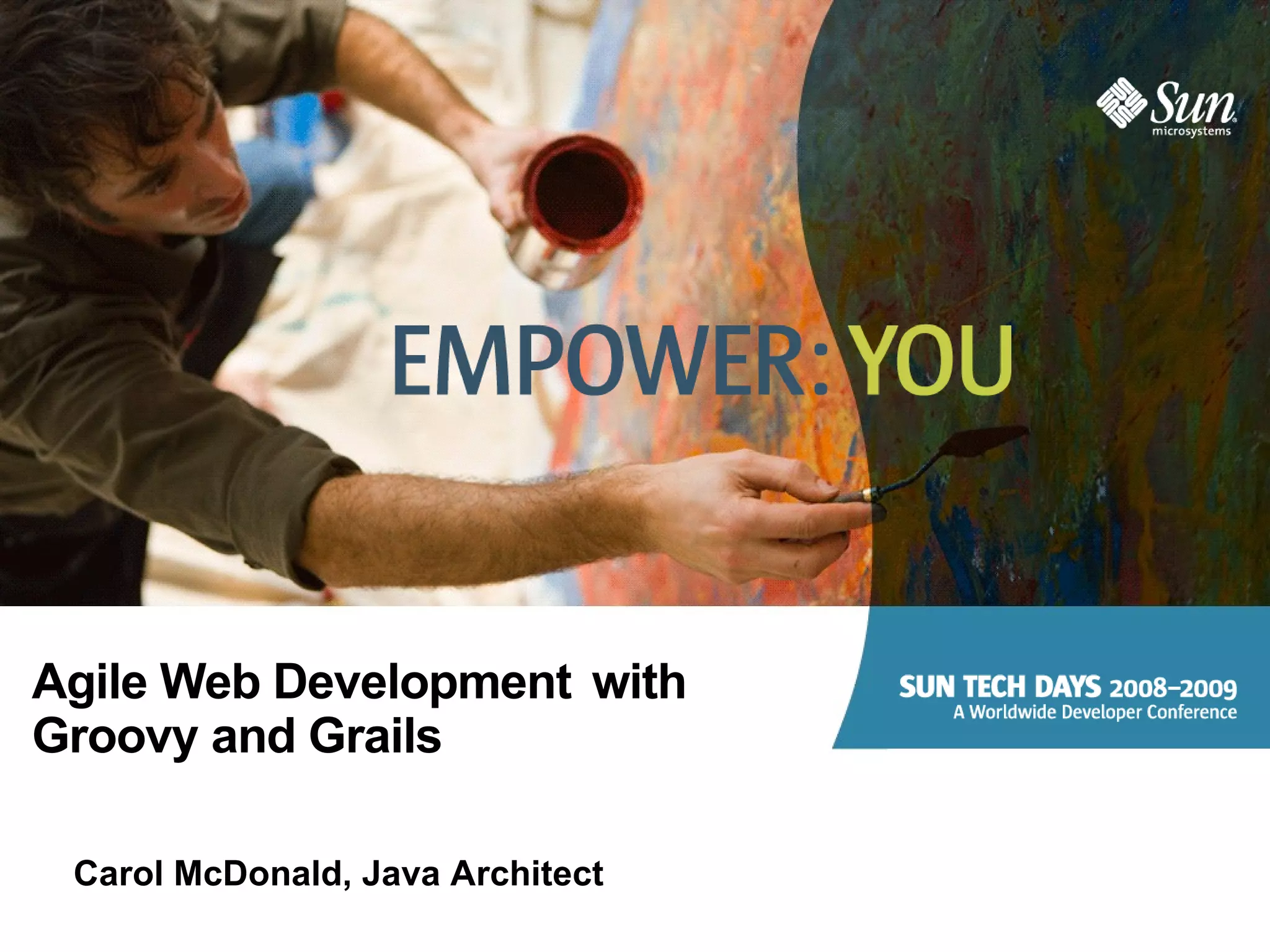 Sun microsystems

EMPOWER: YOU

Agile Web Development with Groovy and Grails

SUN TECH DAYS 2008–2009
A Worldwide Developer Conference

Carol McDonald, Java Architect